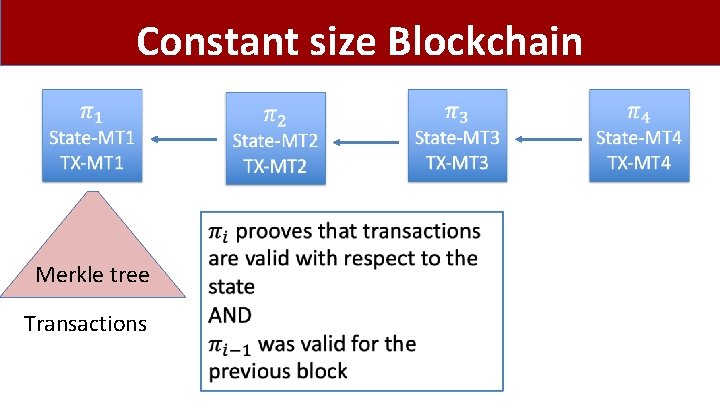 Constant size Blockchain

$\pi_1$
State-MT1
TX-MT1

$\pi_2$
State-MT2
TX-MT2

$\pi_3$
State-MT3
TX-MT3

$\pi_4$
State-MT4
TX-MT4

Merkle tree

Transactions

$\pi_i$ prooves that transactions are valid with respect to the state
AND
$\pi_{i-1}$ was valid for the previous block